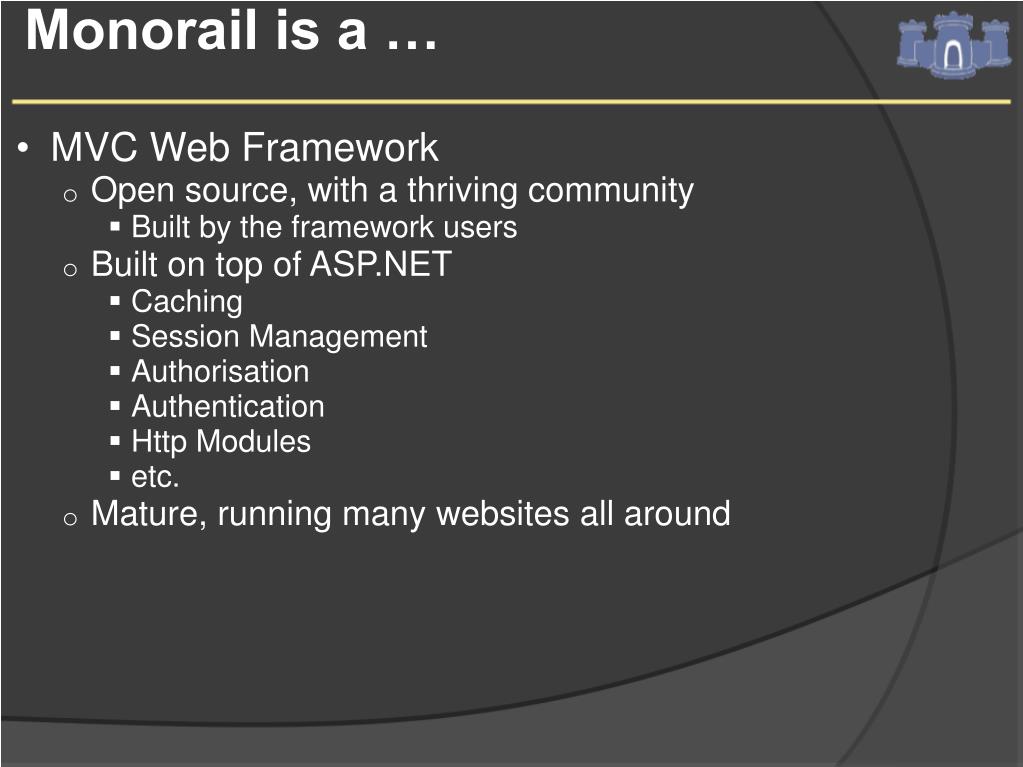 Monorail is a …

• MVC Web Framework
  o Open source, with a thriving community
    ▪ Built by the framework users
  o Built on top of ASP.NET
    ▪ Caching
    ▪ Session Management
    ▪ Authorisation
    ▪ Authentication
    ▪ Http Modules
    ▪ etc.
  o Mature, running many websites all around